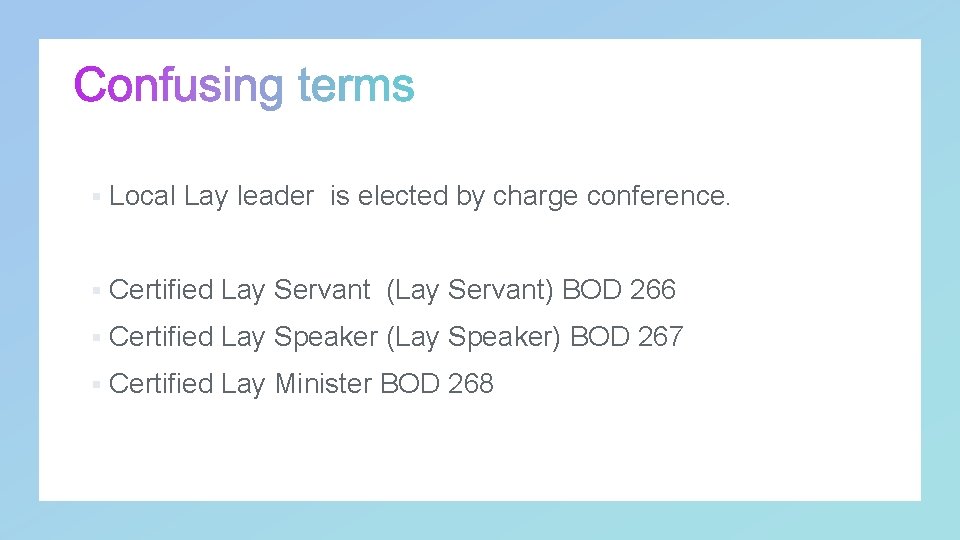 Confusing terms

▪ Local Lay leader is elected by charge conference.

▪ Certified Lay Servant (Lay Servant) BOD 266

▪ Certified Lay Speaker (Lay Speaker) BOD 267

▪ Certified Lay Minister BOD 268